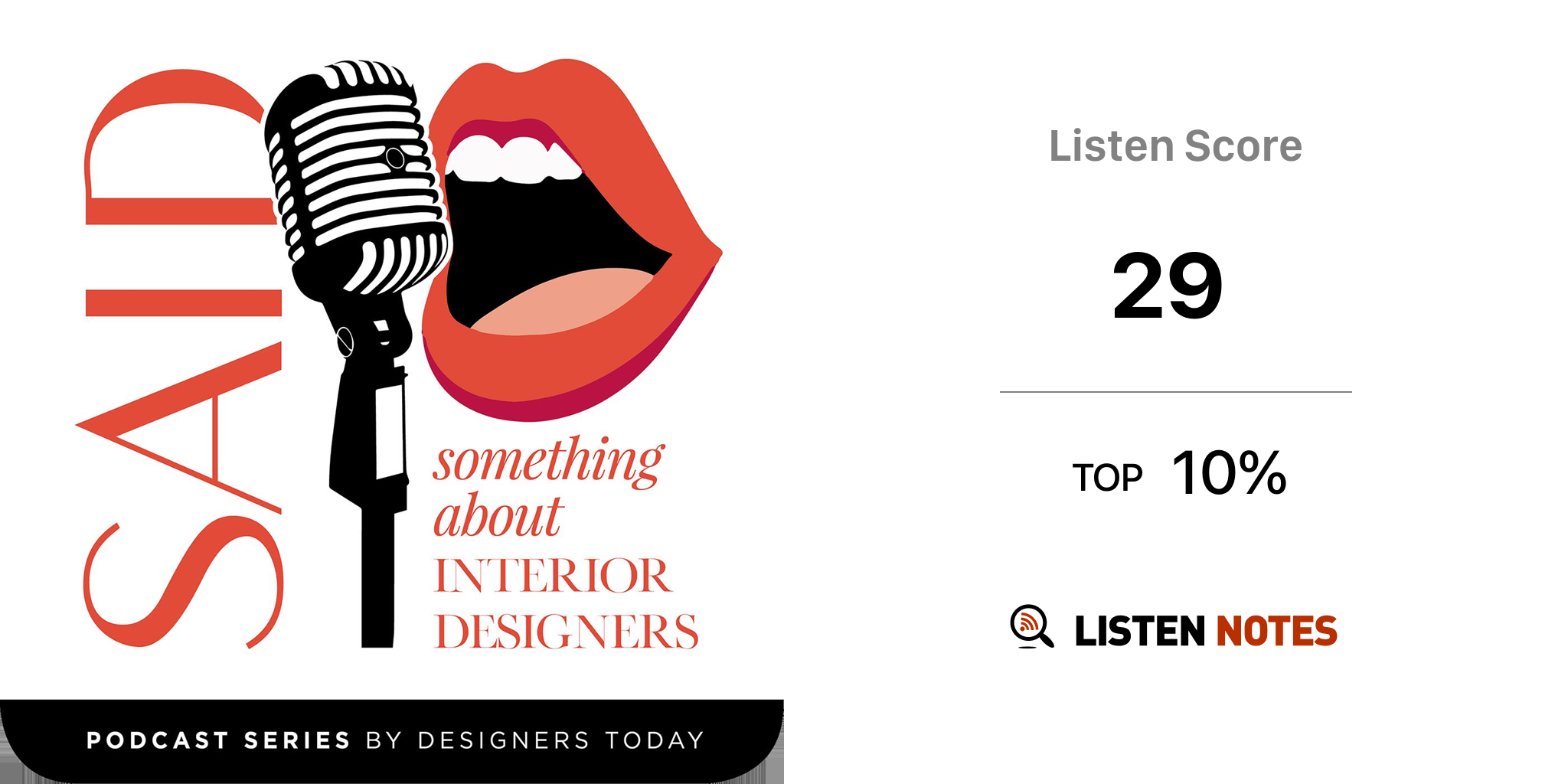 SAID

something about INTERIOR DESIGNERS

PODCAST SERIES BY DESIGNERS TODAY

Listen Score

29

TOP 10%

LISTEN NOTES